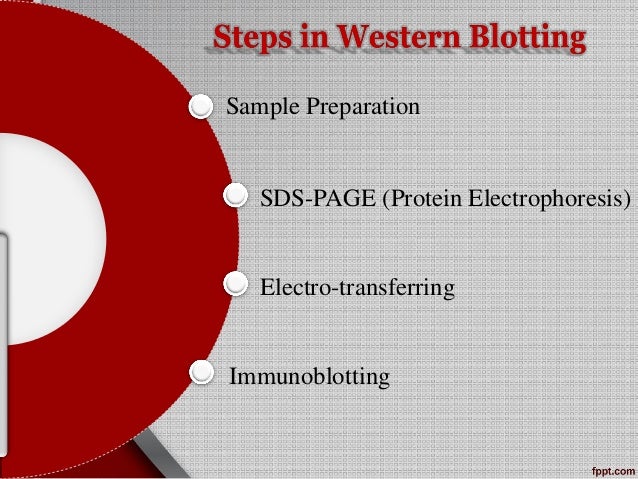 Steps in Western Blotting

Sample Preparation

SDS-PAGE (Protein Electrophoresis)

Electro-transferring

Immunoblotting

fppt.com